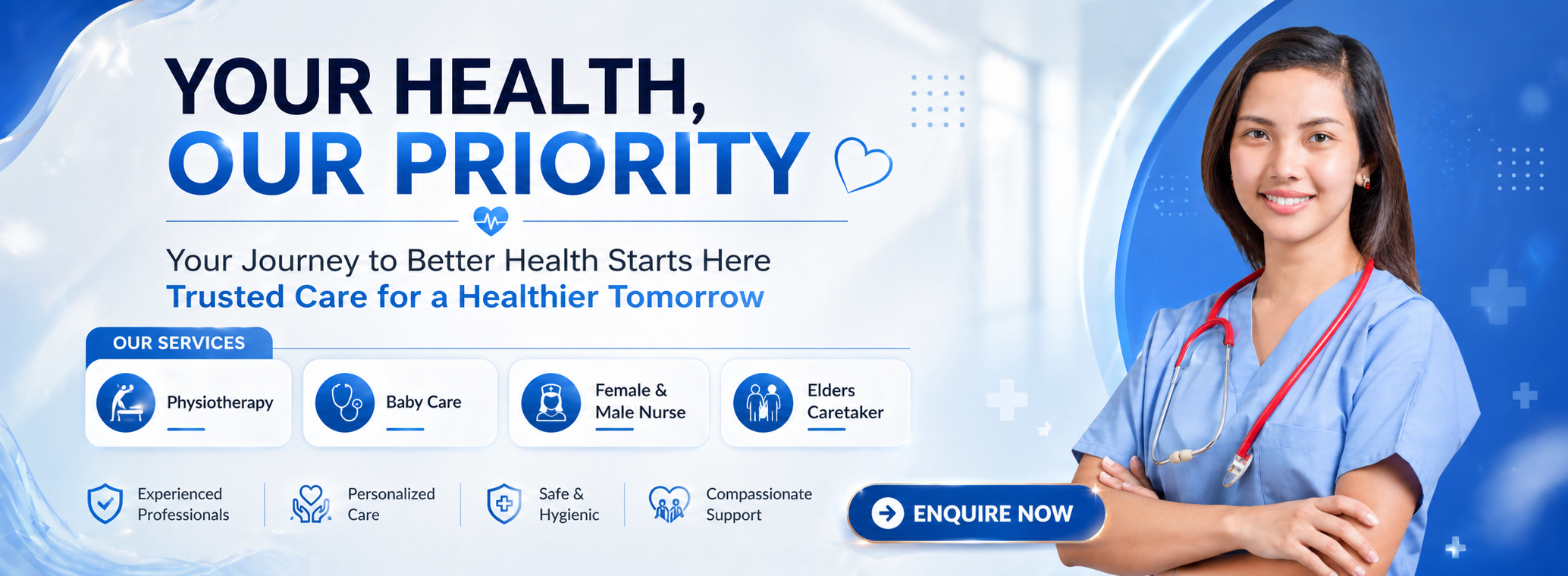 YOUR HEALTH,
OUR PRIORITY

Your Journey to Better Health Starts Here
Trusted Care for a Healthier Tomorrow

OUR SERVICES

Physiotherapy

Baby Care

Female & Male Nurse

Elders Caretaker

Experienced Professionals

Personalized Care

Safe & Hygienic

Compassionate Support

ENQUIRE NOW